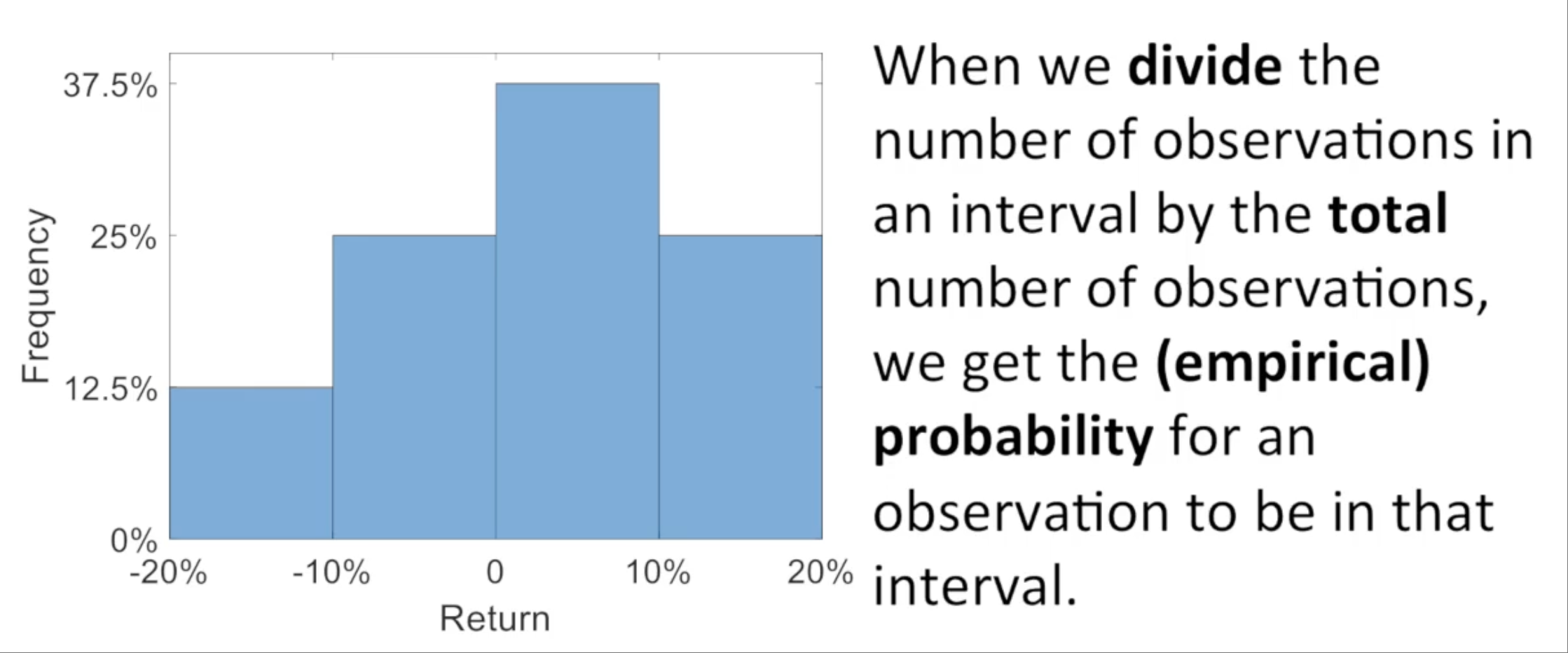 37.5%
25%
12.5%
0%
Frequency
-20%
-10%
0
10%
20%
Return

When we divide the number of observations in an interval by the total number of observations, we get the (empirical) probability for an observation to be in that interval.